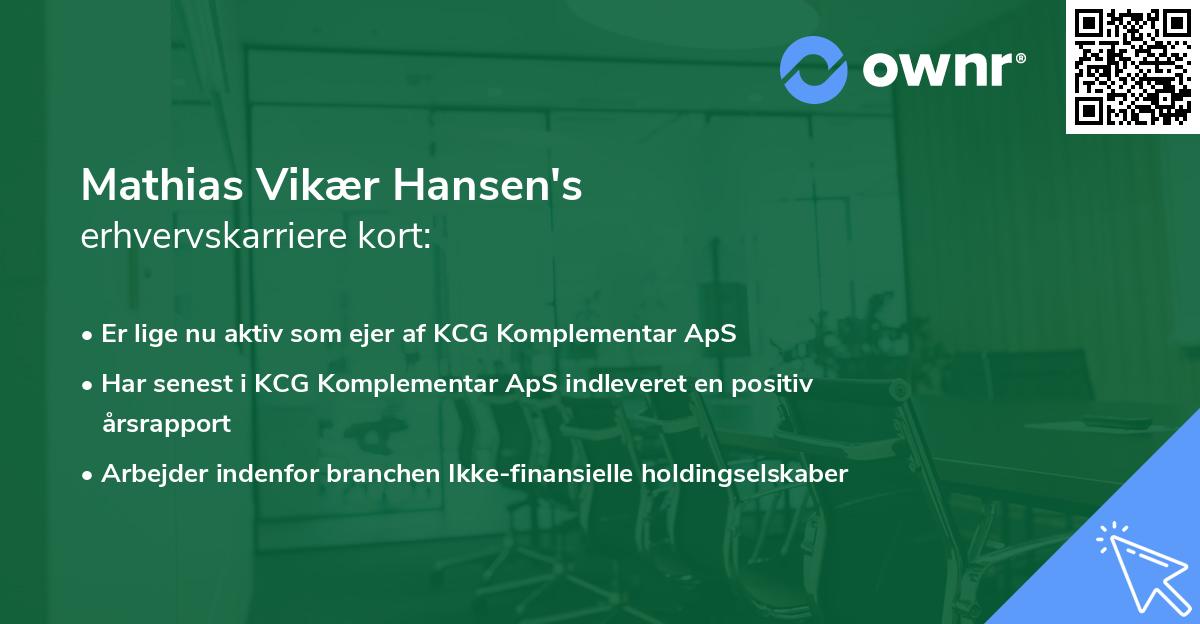 ownr®

Mathias Vikær Hansen's
erhvervskarriere kort:

• Er lige nu aktiv som ejer af KCG Komplementar ApS
• Har senest i KCG Komplementar ApS indleveret en positiv årsrapport
• Arbejder indenfor branchen Ikke-finansielle holdingselskaber